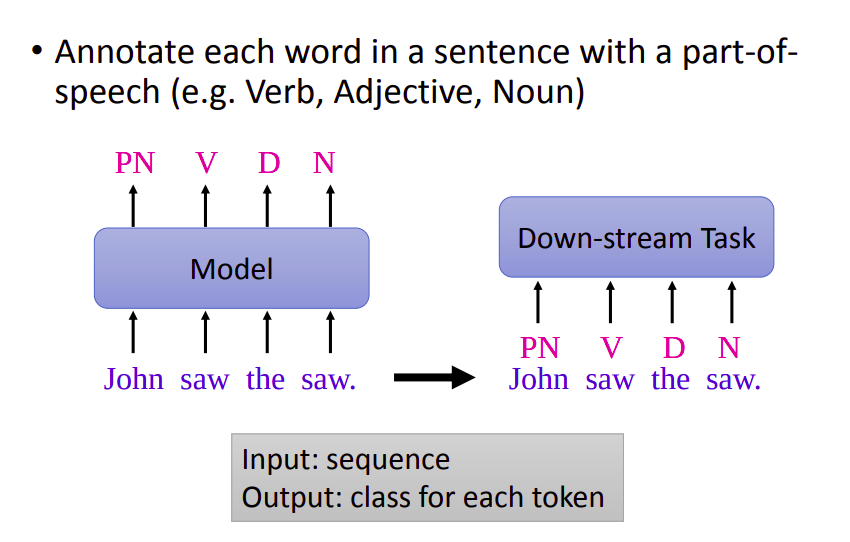 • Annotate each word in a sentence with a part-of-speech (e.g. Verb, Adjective, Noun)

PN V D N

Model

John saw the saw.

Down-stream Task

PN V D N
John saw the saw.

Input: sequence
Output: class for each token